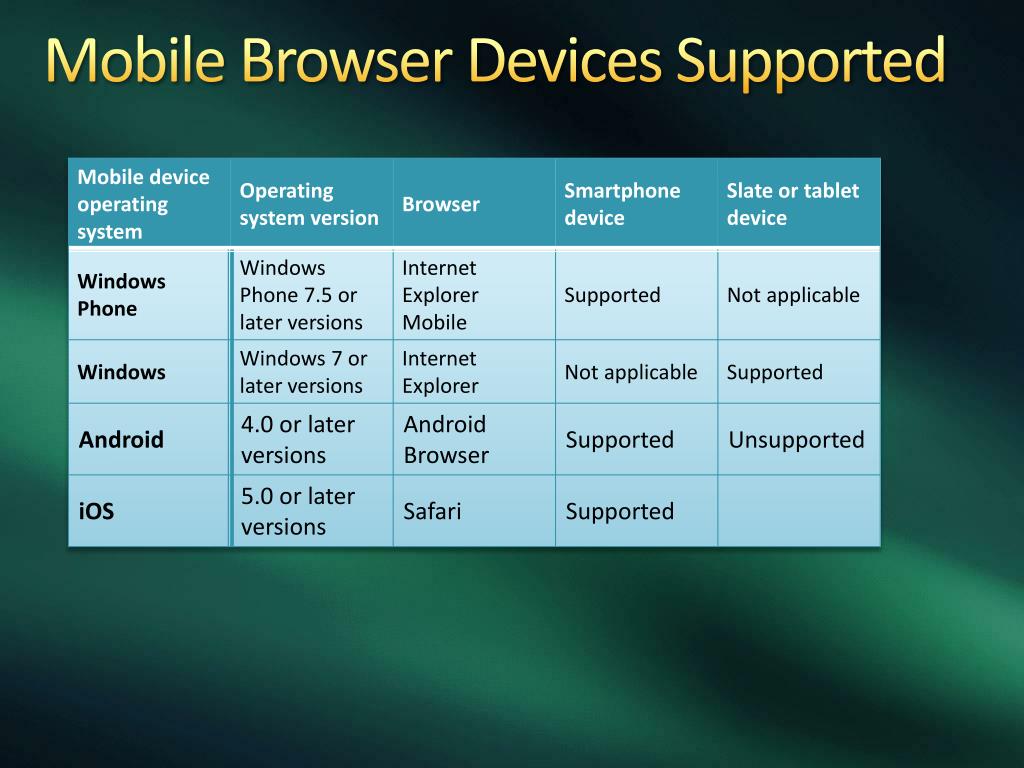 Mobile Browser Devices Supported

| Mobile device operating system | Operating system version | Browser | Smartphone device | Slate or tablet device |
|---|---|---|---|---|
| Windows Phone | Windows Phone 7.5 or later versions | Internet Explorer Mobile | Supported | Not applicable |
| Windows | Windows 7 or later versions | Internet Explorer | Not applicable | Supported |
| Android | 4.0 or later versions | Android Browser | Supported | Unsupported |
| iOS | 5.0 or later versions | Safari | Supported | |